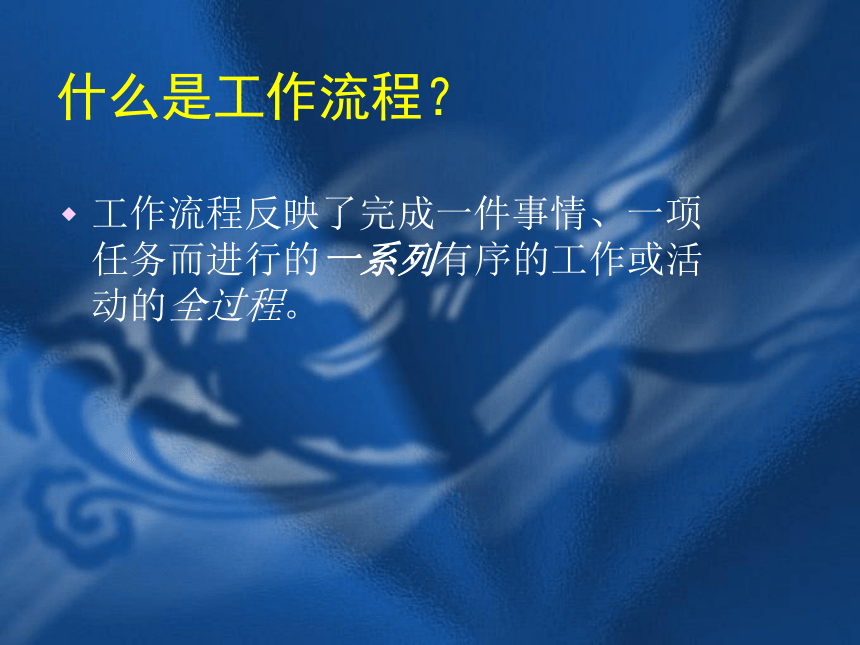 什么是工作流程？

工作流程反映了完成一件事情、一项任务而进行的一系列有序的工作或活动的全过程。